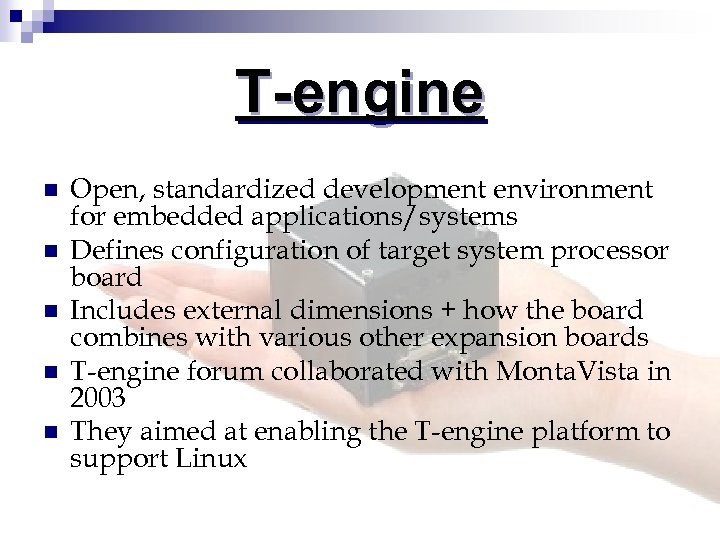 T-engine

- Open, standardized development environment for embedded applications/systems
- Defines configuration of target system processor board
- Includes external dimensions + how the board combines with various other expansion boards
- T-engine forum collaborated with MontaVista in 2003
- They aimed at enabling the T-engine platform to support Linux